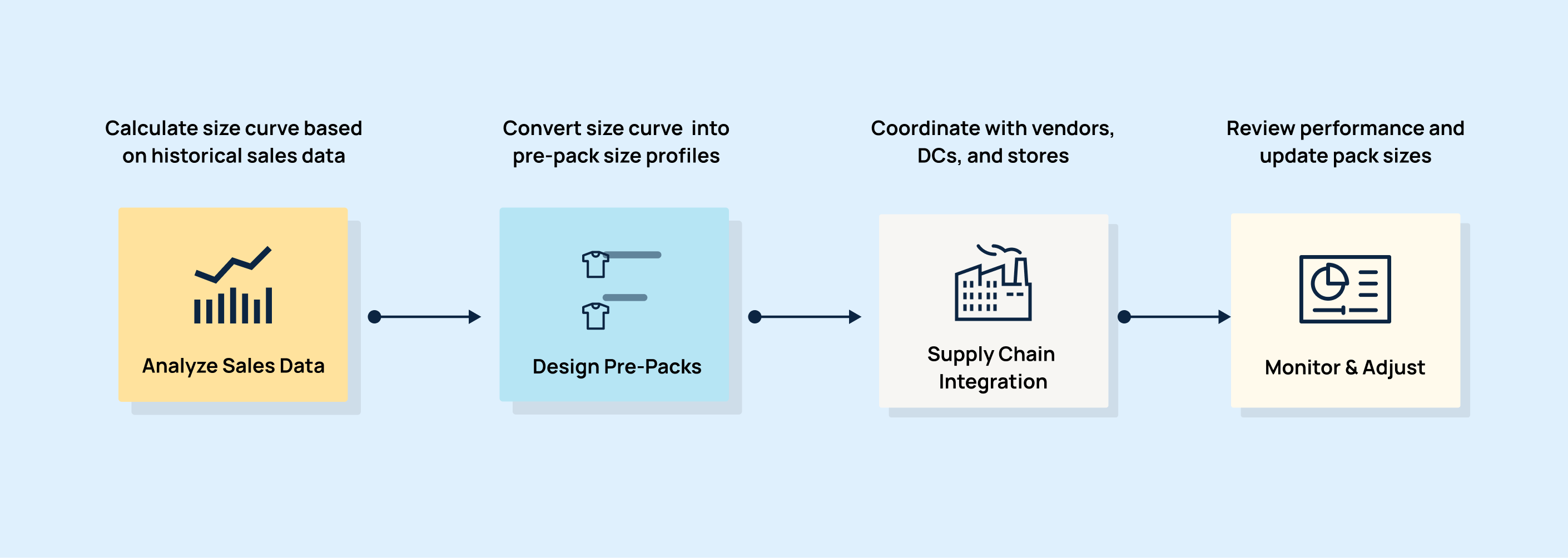 Calculate size curve based on historical sales data

Analyze Sales Data

Convert size curve into pre-pack size profiles

Design Pre-Packs

Coordinate with vendors, DCs, and stores

Supply Chain Integration

Review performance and update pack sizes

Monitor & Adjust